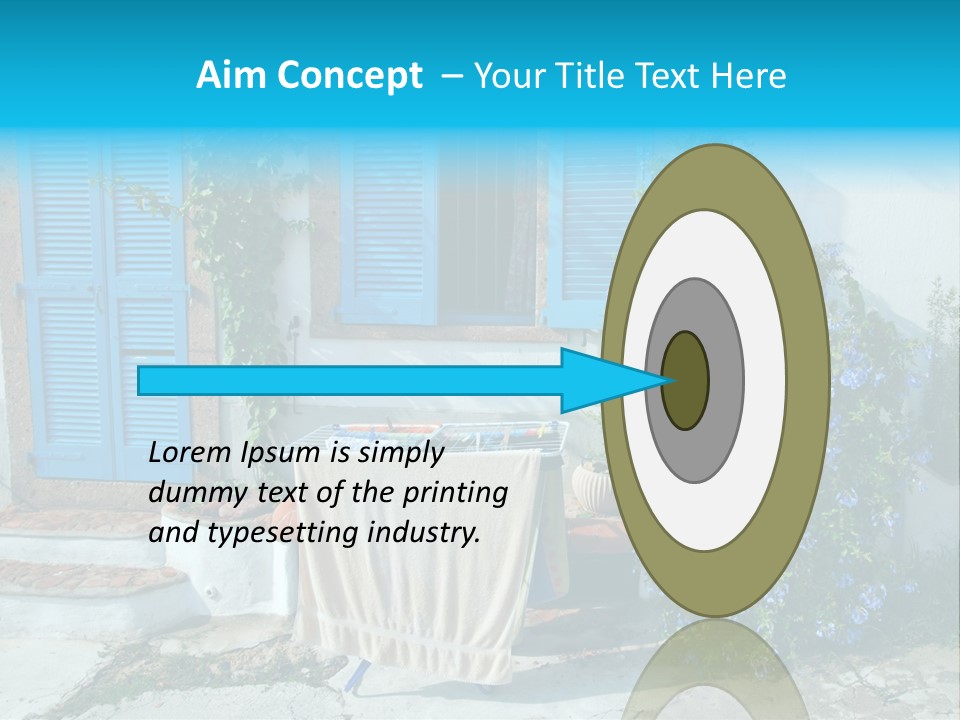 Aim Concept – Your Title Text Here

Lorem Ipsum is simply dummy text of the printing and typesetting industry.